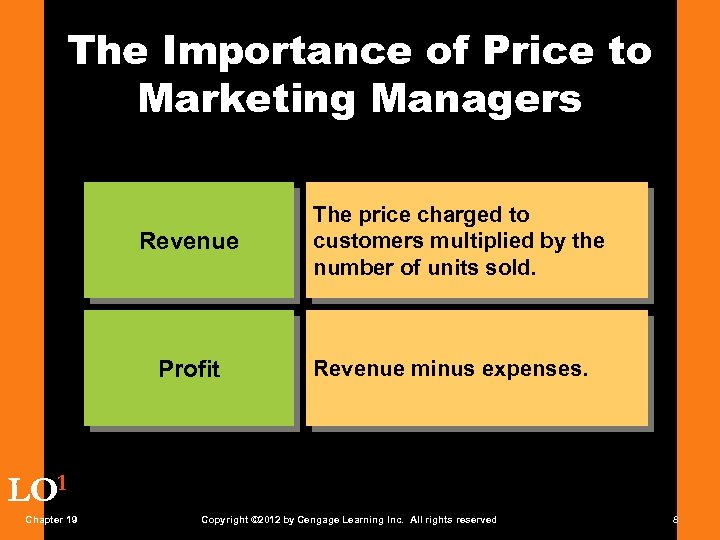 The Importance of Price to Marketing Managers

| Revenue | The price charged to customers multiplied by the number of units sold. |
|---|---|
| Profit | Revenue minus expenses. |

LO$^1$

Chapter 19

Copyright ©2012 by Cengage Learning Inc. All rights reserved

8